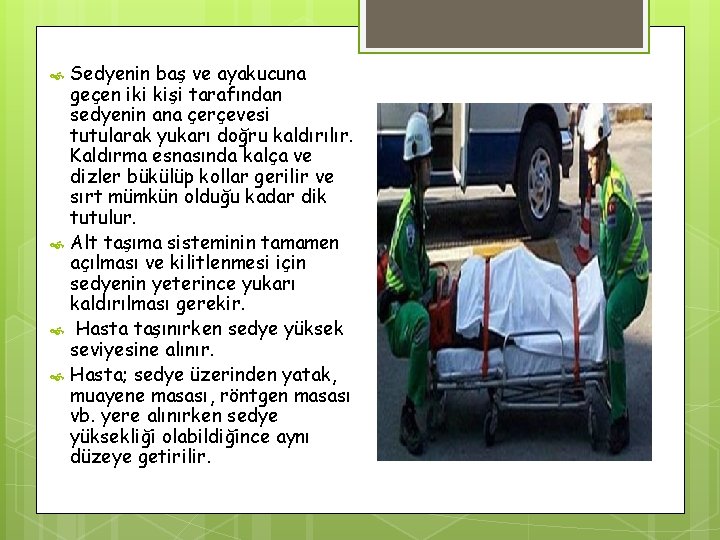 Sedyenin baş ve ayakucuna geçen iki kişi tarafından sedyenin ana çerçevesi tutularak yukarı doğru kaldırılır. Kaldırma esnasında kalça ve dizler bükülüp kollar gerilir ve sırt mümkün olduğu kadar dik tutulur.

Alt taşıma sisteminin tamamen açılması ve kilitlenmesi için sedyenin yeterince yukarı kaldırılması gerekir.

Hasta taşınırken sedye yüksek seviyesine alınır.

Hasta; sedye üzerinden yatak, muayene masası, röntgen masası vb. yere alınırken sedye yüksekliği olabildiğince aynı düzeye getirilir.